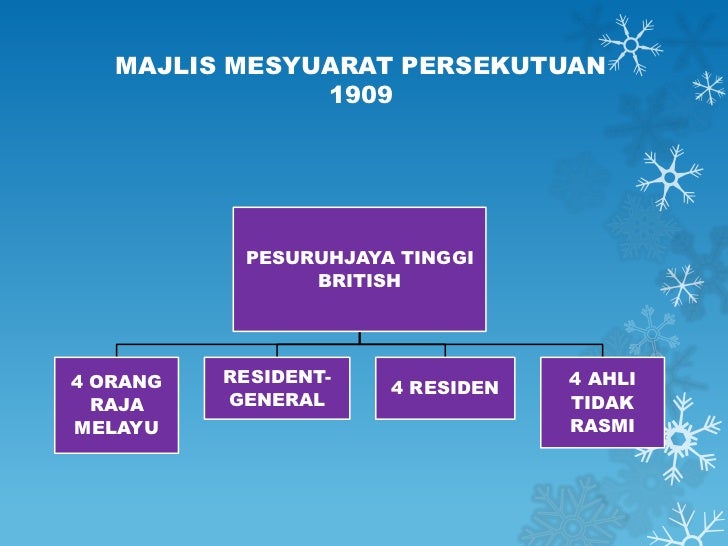 MAJLIS MESYUARAT PERSEKUTUAN
1909

PESURUHJAYA TINGGI BRITISH

4 ORANG RAJA MELAYU

RESIDENT-GENERAL

4 RESIDEN

4 AHLI TIDAK RASMI